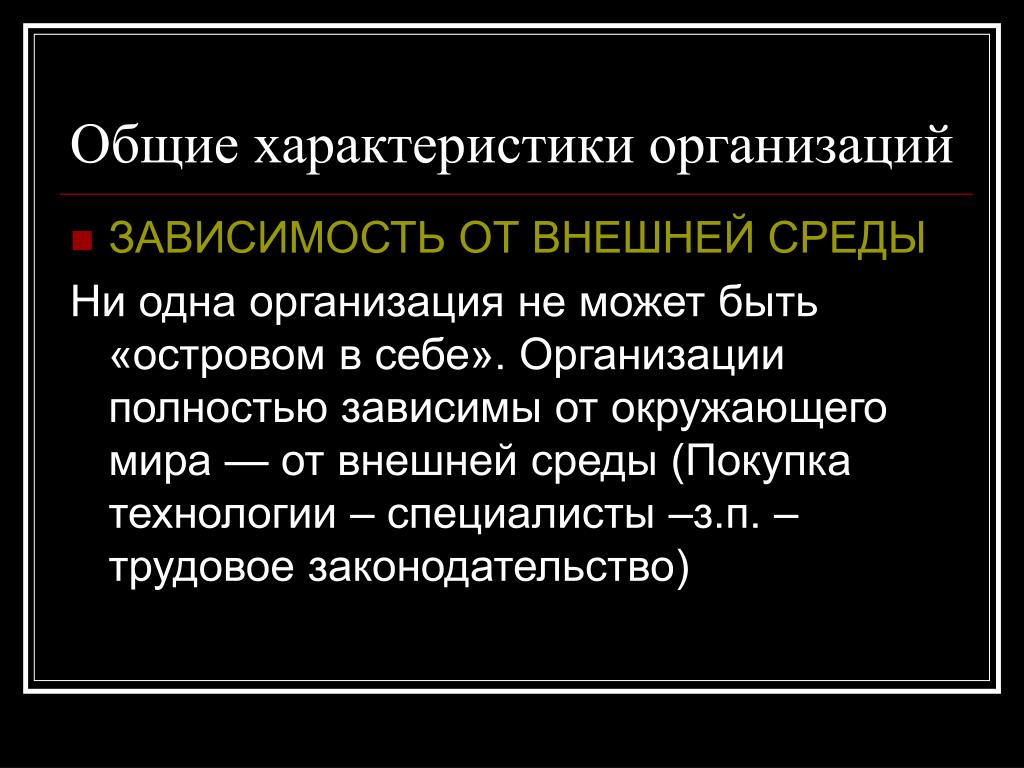 Общие характеристики организаций

ЗАВИСИМОСТЬ ОТ ВНЕШНЕЙ СРЕДЫ

Ни одна организация не может быть «островом в себе». Организации полностью зависимы от окружающего мира — от внешней среды (Покупка технологии – специалисты –з.п. – трудовое законодательство)